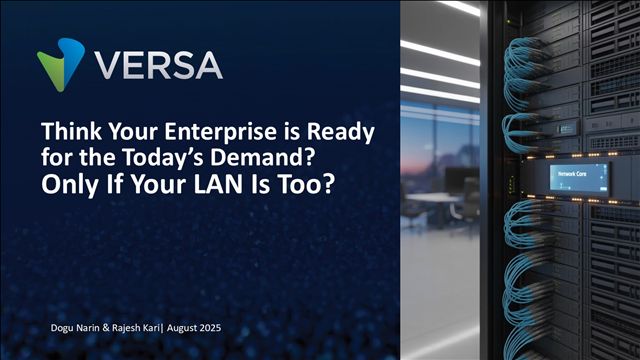 VERSA

Think Your Enterprise is Ready for the Today's Demand?
Only If Your LAN Is Too?

Network Core

Dogu Narin & Rajesh Kari| August 2025